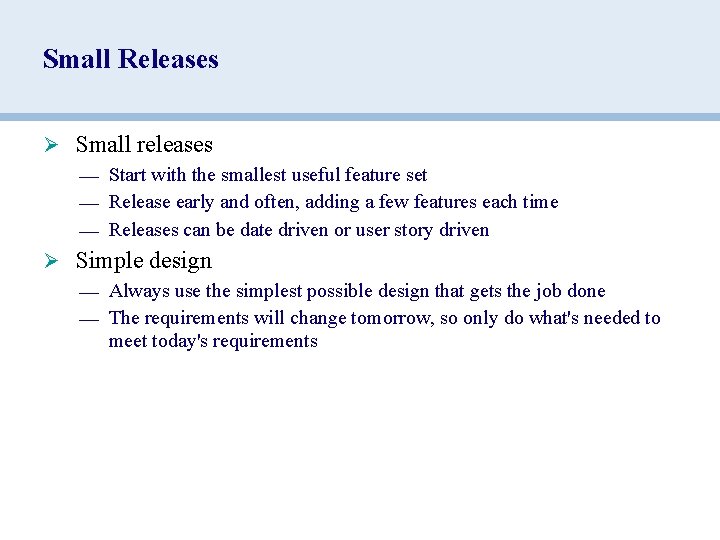 Small Releases

➢ Small releases

— Start with the smallest useful feature set

— Release early and often, adding a few features each time

— Releases can be date driven or user story driven

➢ Simple design

— Always use the simplest possible design that gets the job done

— The requirements will change tomorrow, so only do what's needed to meet today's requirements